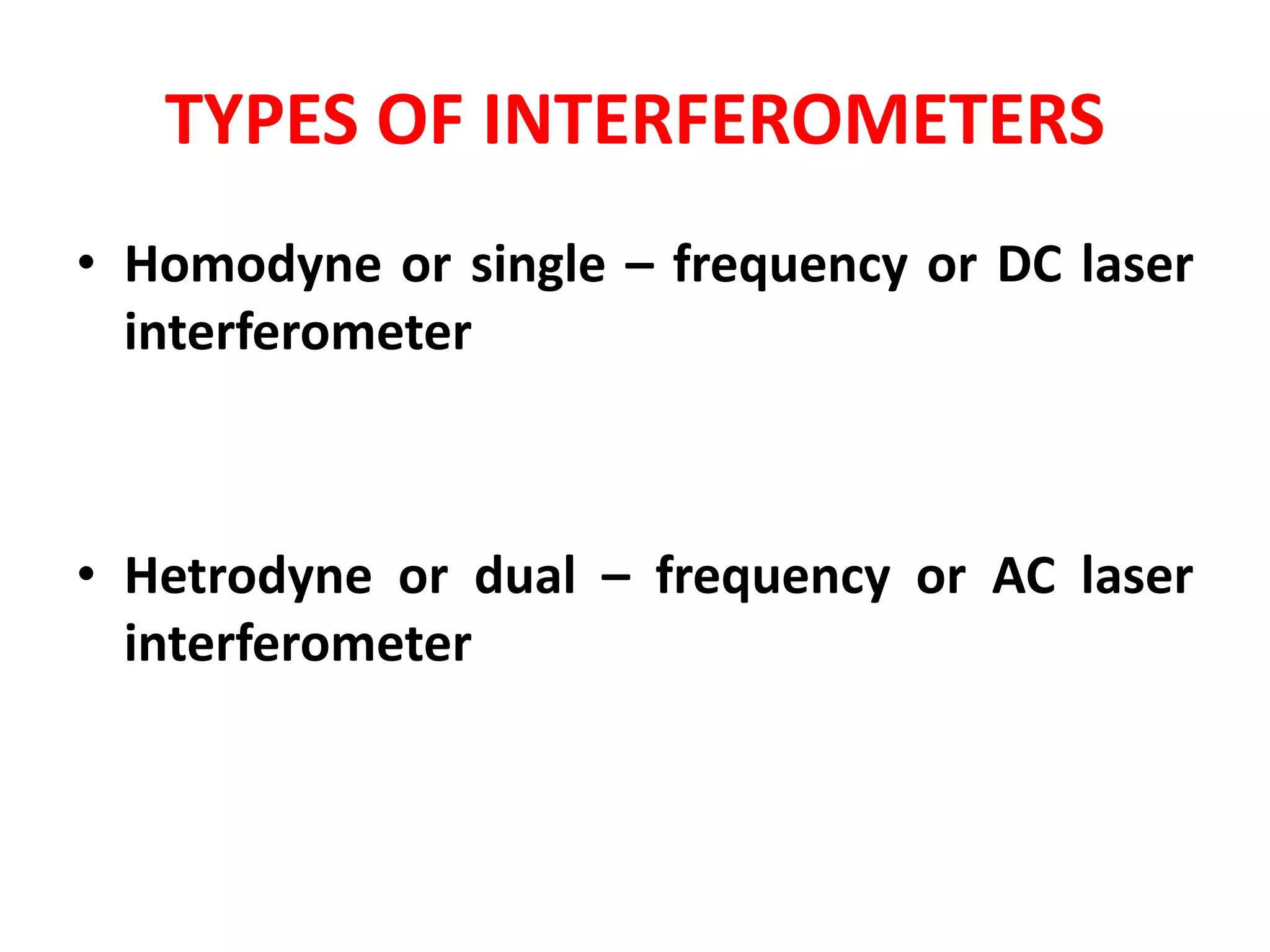 TYPES OF INTERFEROMETERS

• Homodyne or single – frequency or DC laser interferometer

• Hetrodyne or dual – frequency or AC laser interferometer